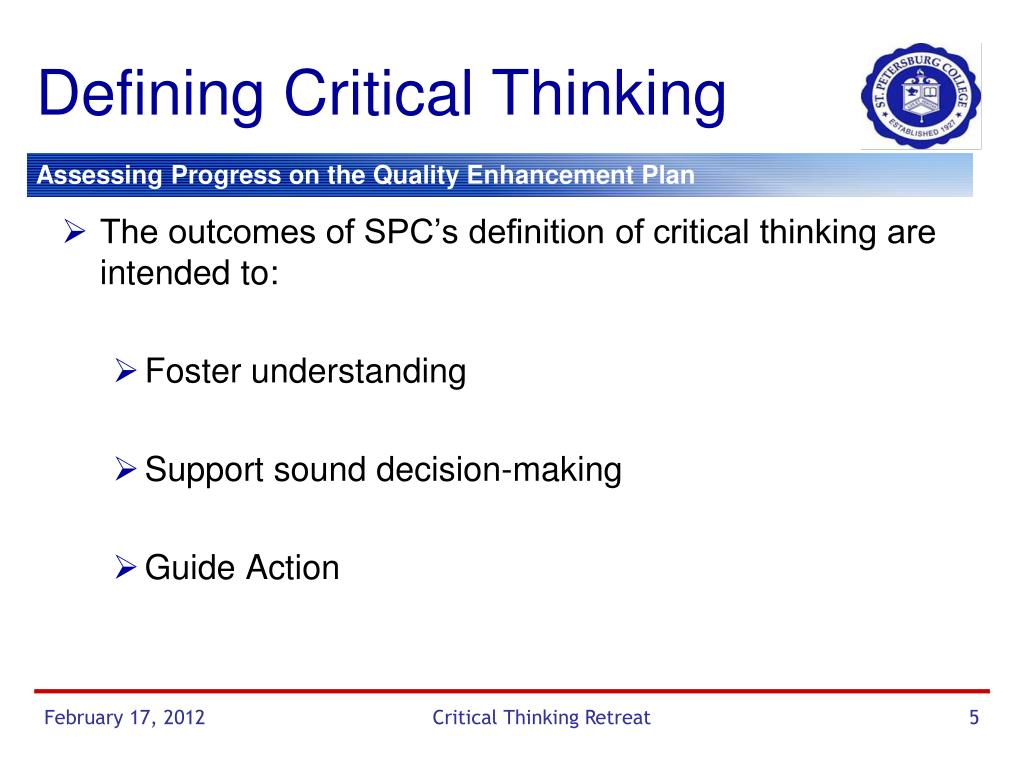 Defining Critical Thinking

ST. PETERSBURG COLLEGE
ESTABLISHED 1927

Assessing Progress on the Quality Enhancement Plan

➢ The outcomes of SPC's definition of critical thinking are intended to:

➢ Foster understanding

➢ Support sound decision-making

➢ Guide Action

February 17, 2012

Critical Thinking Retreat

5